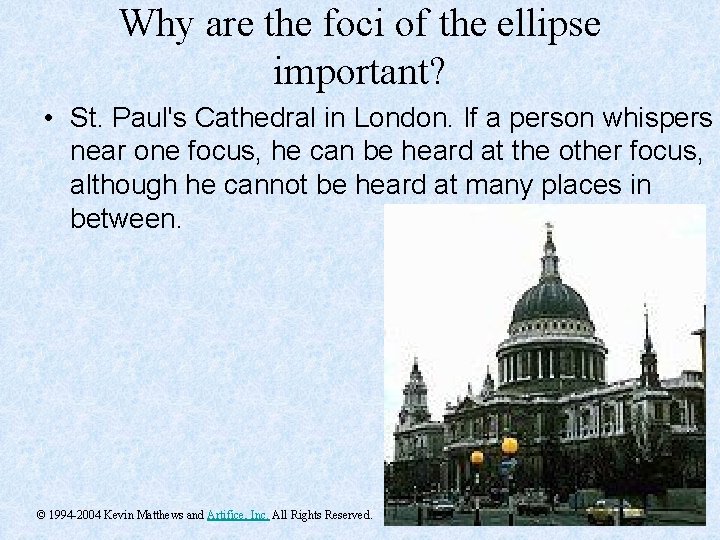 Why are the foci of the ellipse important?

• St. Paul's Cathedral in London. If a person whispers near one focus, he can be heard at the other focus, although he cannot be heard at many places in between.

© 1994-2004 Kevin Matthews and Artifice, Inc. All Rights Reserved.